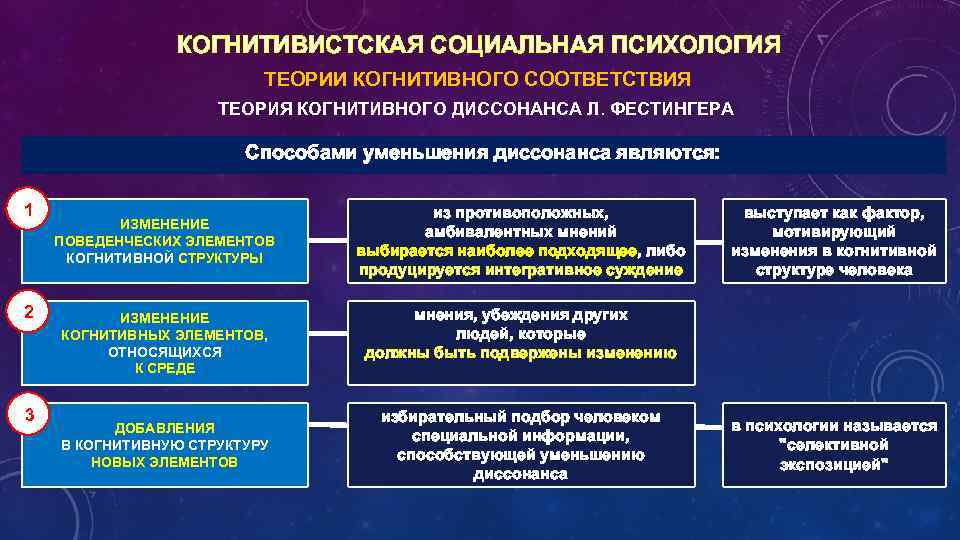 КОГНИТИВИСТСКАЯ СОЦИАЛЬНАЯ ПСИХОЛОГИЯ

ТЕОРИИ КОГНИТИВНОГО СООТВЕТСТВИЯ

ТЕОРИЯ КОГНИТИВНОГО ДИССОНАНСА Л. ФЕСТИНГЕРА

Способами уменьшения диссонанса являются:

1

ИЗМЕНЕНИЕ ПОВЕДЕНЧЕСКИХ ЭЛЕМЕНТОВ КОГНИТИВНОЙ СТРУКТУРЫ

из противоположных, амбивалентных мнений выбирается наиболее подходящее, либо продуцируется интегративное суждение

выступает как фактор, мотивирующий изменения в когнитивной структуре человека

2

ИЗМЕНЕНИЕ КОГНИТИВНЫХ ЭЛЕМЕНТОВ, ОТНОСЯЩИХСЯ К СРЕДЕ

мнения, убеждения других людей, которые должны быть подвержены изменению

3

ДОБАВЛЕНИЯ В КОГНИТИВНУЮ СТРУКТУРУ НОВЫХ ЭЛЕМЕНТОВ

избирательный подбор человеком специальной информации, способствующей уменьшению диссонанса

в психологии называется "селективной экспозицией"